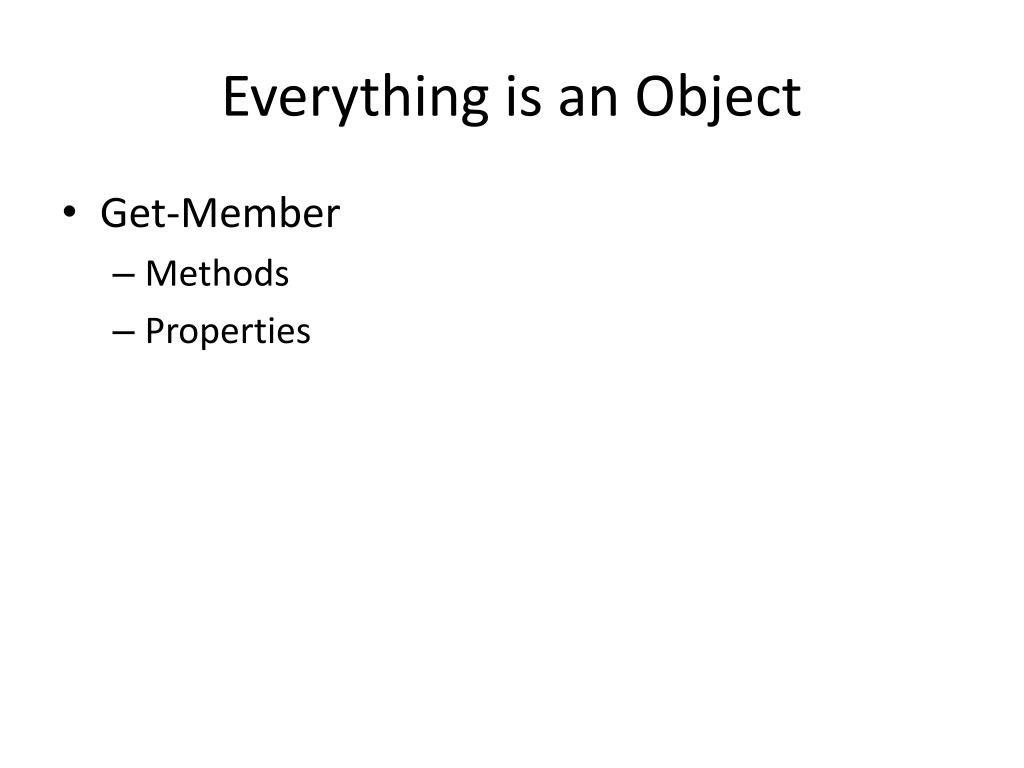 Everything is an Object

• Get-Member
– Methods
– Properties